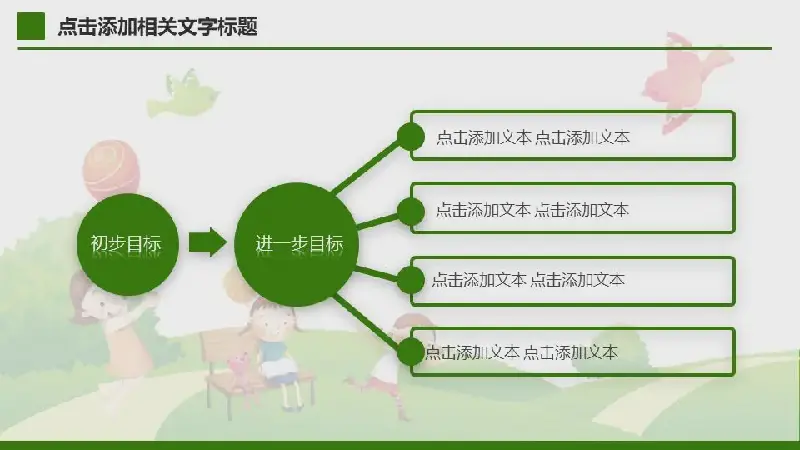 点击添加相关文字标题

初步目标

进一步目标

点击添加文本 点击添加文本

点击添加文本 点击添加文本

点击添加文本 点击添加文本

点击添加文本 点击添加文本